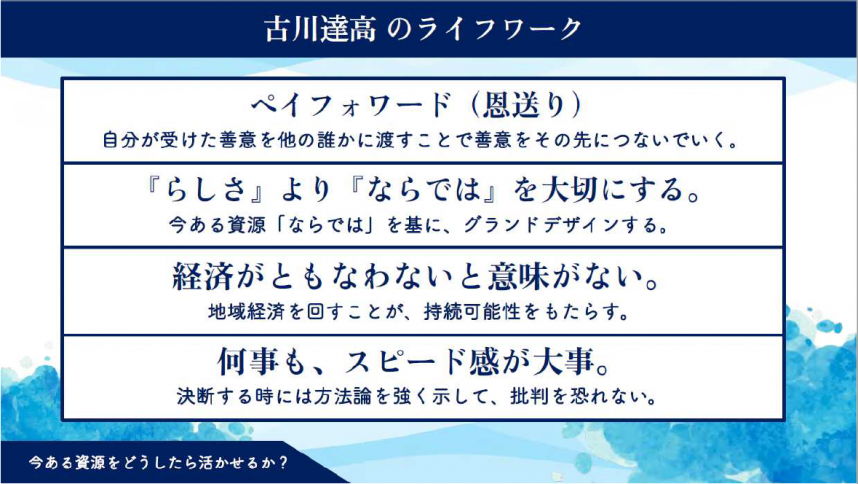 古川達高 のライフワーク

ペイフォワード（恩送り）
自分が受けた善意を他の誰かに渡すことで善意をその先につないでいく。

『らしさ』より『ならでは』を大切にする。
今ある資源「ならでは」を基に、グランドデザインする。

経済がともなわないと意味がない。
地域経済を回すことが、持続可能性をもたらす。

何事も、スピード感が大事。
決断する時には方法論を強く示して、批判を恐れない。

今ある資源をどうしたら活かせるか？